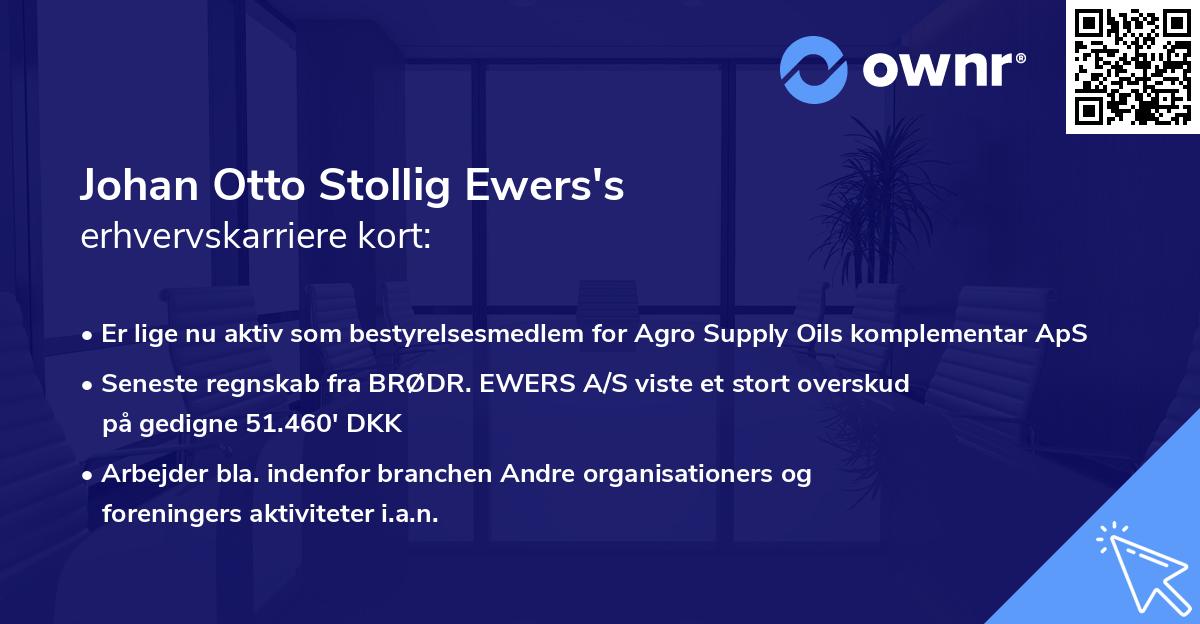 ownr®

Johan Otto Stollig Ewers's
erhvervskarriere kort:

• Er lige nu aktiv som bestyrelsesmedlem for Agro Supply Oils komplementar ApS

• Seneste regnskab fra BRØDR. EWERS A/S viste et stort overskud på gedigne 51.460' DKK

• Arbejder bla. indenfor branchen Andre organisationers og foreningers aktiviteter i.a.n.